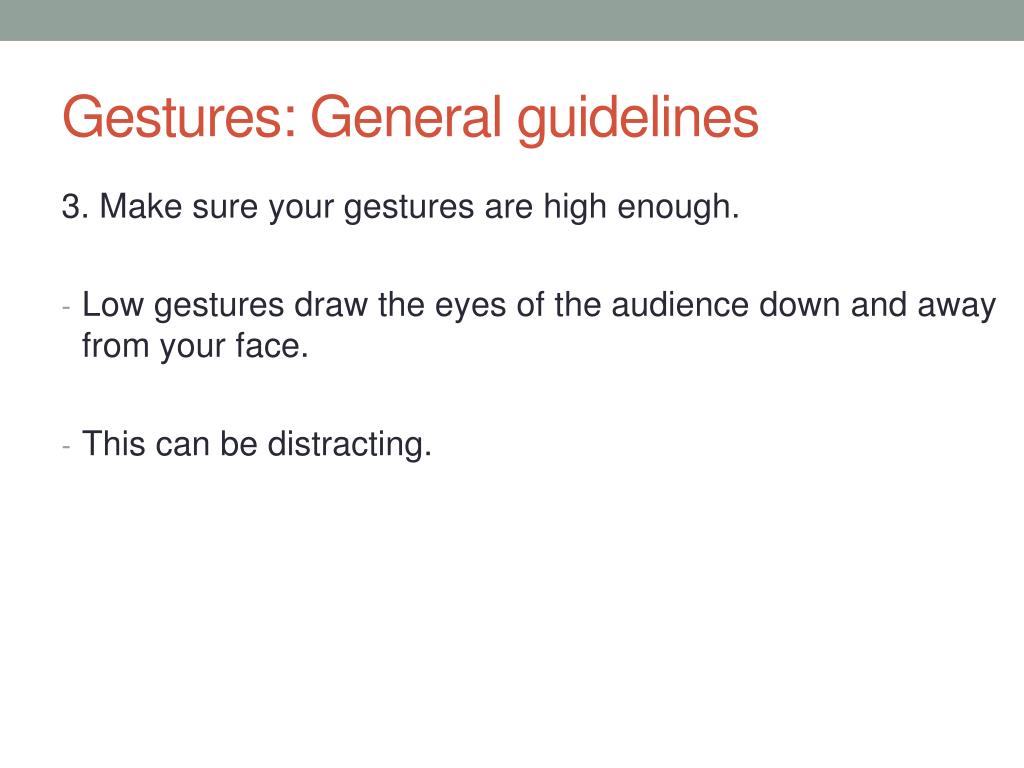 Gestures: General guidelines

3. Make sure your gestures are high enough.

- Low gestures draw the eyes of the audience down and away from your face.

- This can be distracting.